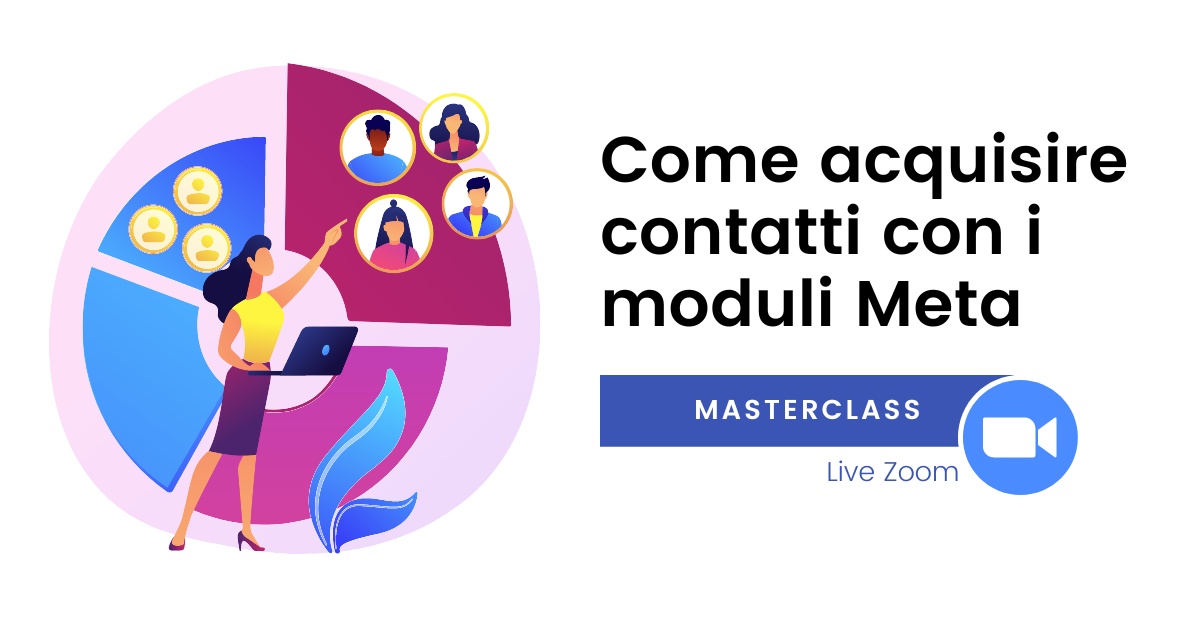 Come acquisire contatti con i moduli Meta

MASTERCLASS

Live Zoom